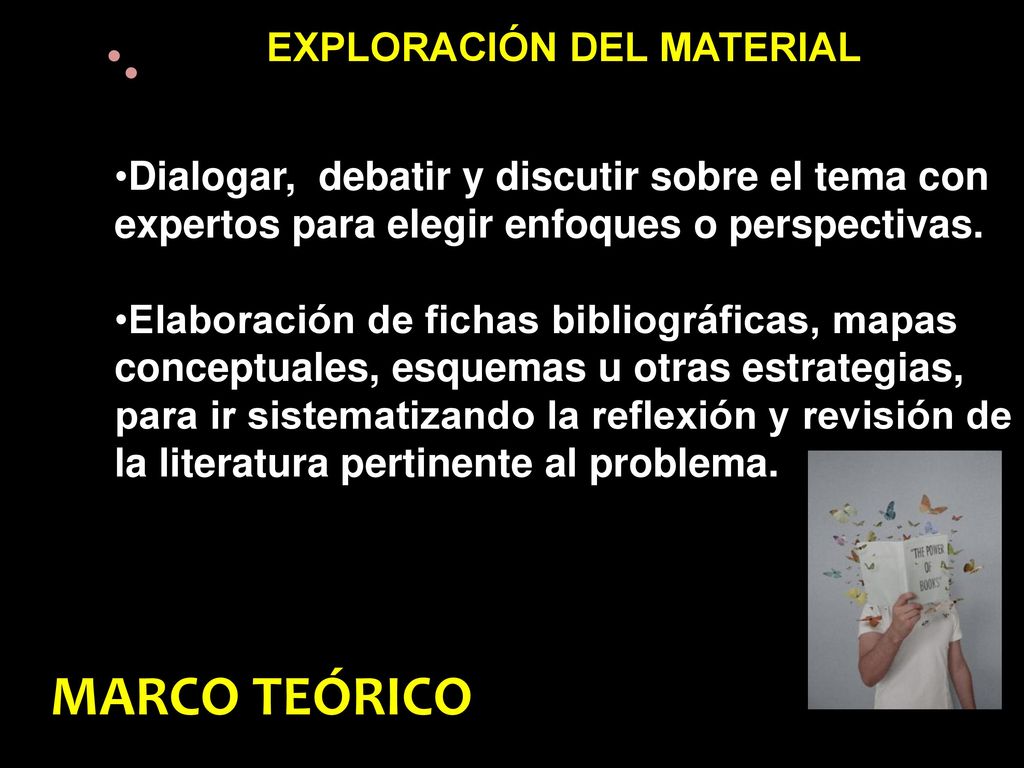 EXPLORACIÓN DEL MATERIAL

•Dialogar, debatir y discutir sobre el tema con expertos para elegir enfoques o perspectivas.

•Elaboración de fichas bibliográficas, mapas conceptuales, esquemas u otras estrategias, para ir sistematizando la reflexión y revisión de la literatura pertinente al problema.

"THE POWER OF BOOKS"

MARCO TEÓRICO